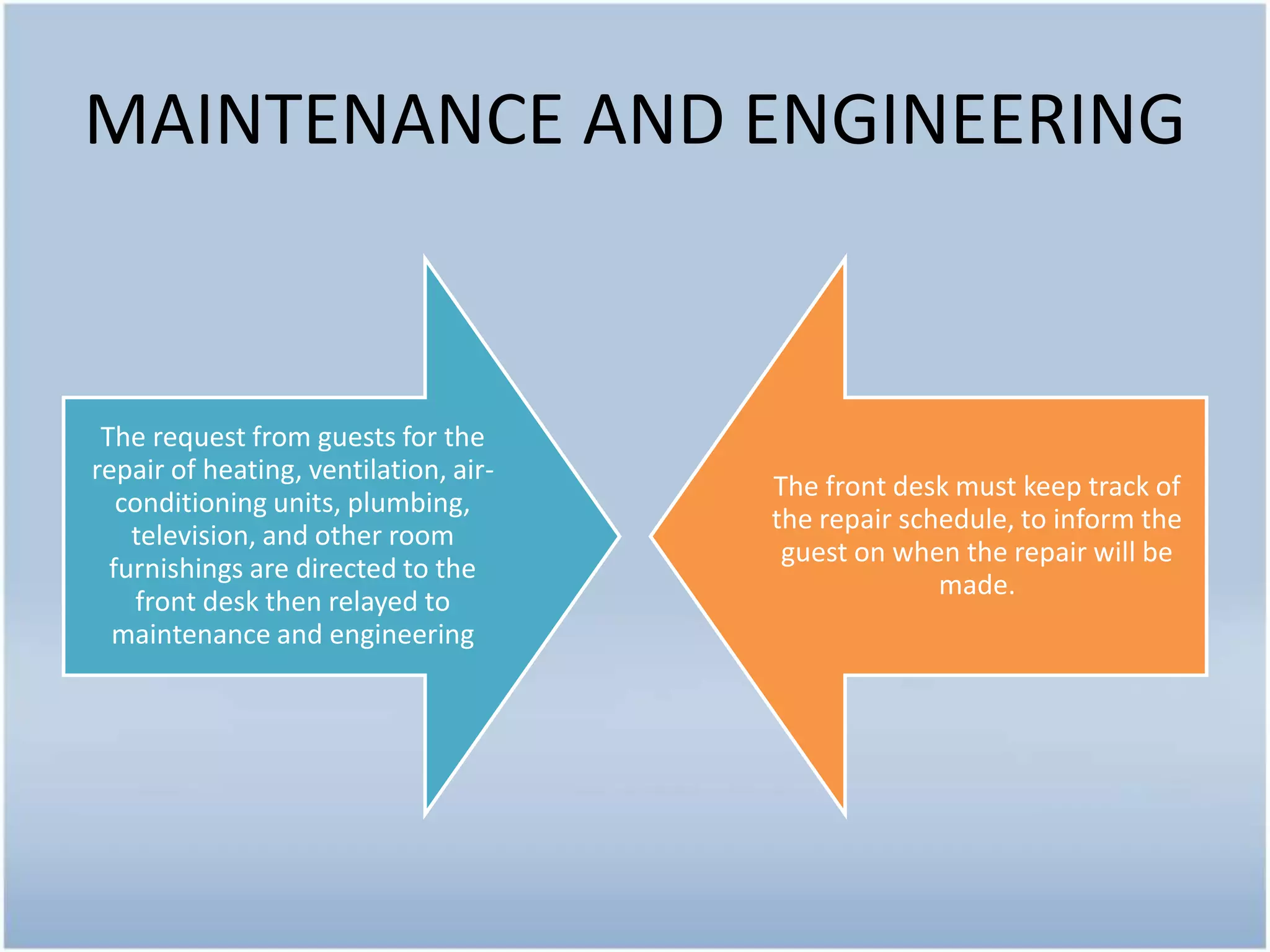 MAINTENANCE AND ENGINEERING

The request from guests for the repair of heating, ventilation, air-conditioning units, plumbing, television, and other room furnishings are directed to the front desk then relayed to maintenance and engineering

The front desk must keep track of the repair schedule, to inform the guest on when the repair will be made.